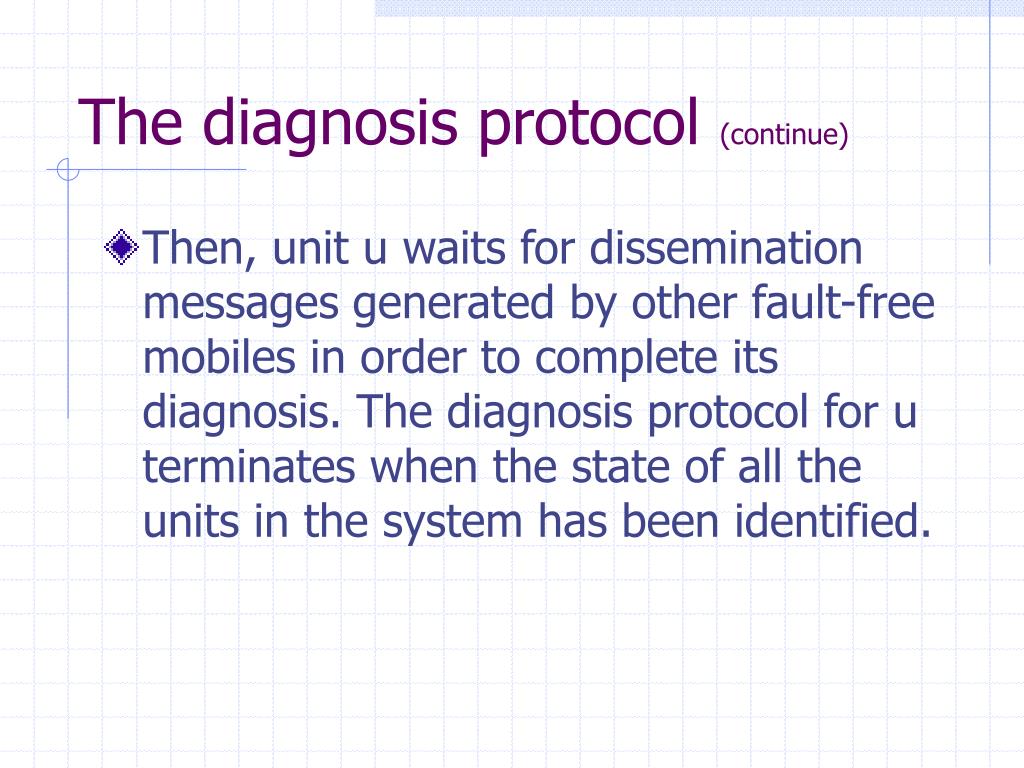 The diagnosis protocol (continue)

Then, unit u waits for dissemination messages generated by other fault-free mobiles in order to complete its diagnosis. The diagnosis protocol for u terminates when the state of all the units in the system has been identified.